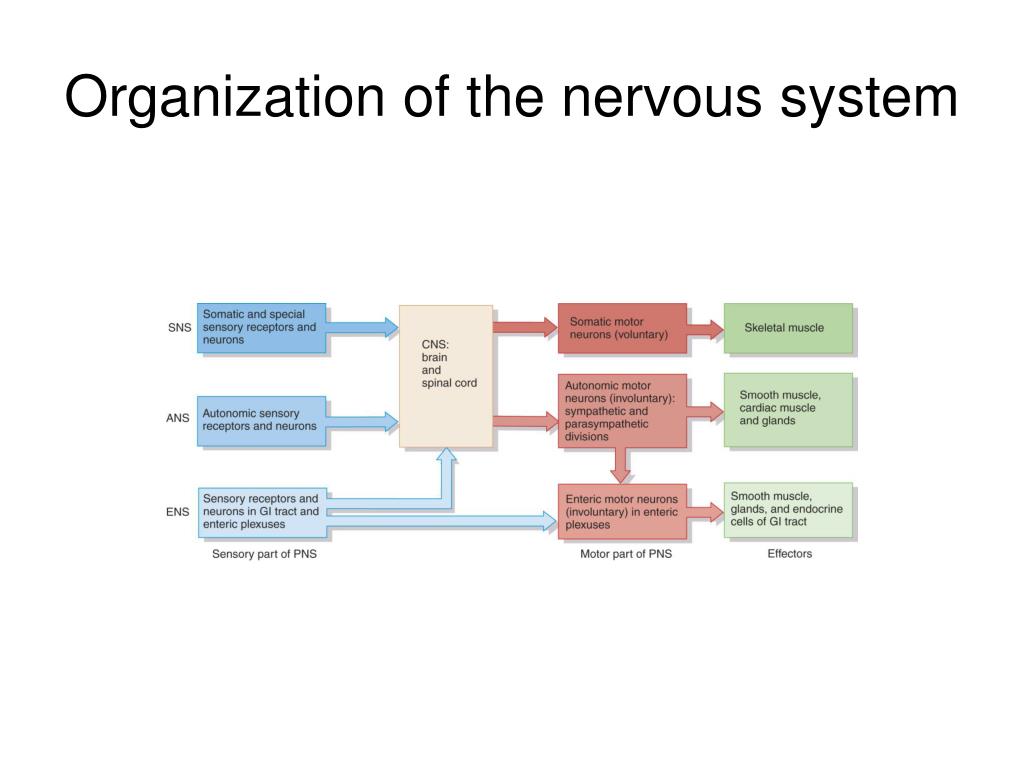 Organization of the nervous system

SNS

Somatic and special sensory receptors and neurons

ANS

Autonomic sensory receptors and neurons

ENS

Sensory receptors and neurons in GI tract and enteric plexuses

Sensory part of PNS

CNS: brain and spinal cord

Somatic motor neurons (voluntary)

Autonomic motor neurons (involuntary): sympathetic and parasympathetic divisions

Enteric motor neurons (involuntary) in enteric plexuses

Motor part of PNS

Skeletal muscle

Smooth muscle, cardiac muscle and glands

Smooth muscle, glands, and endocrine cells of GI tract

Effectors